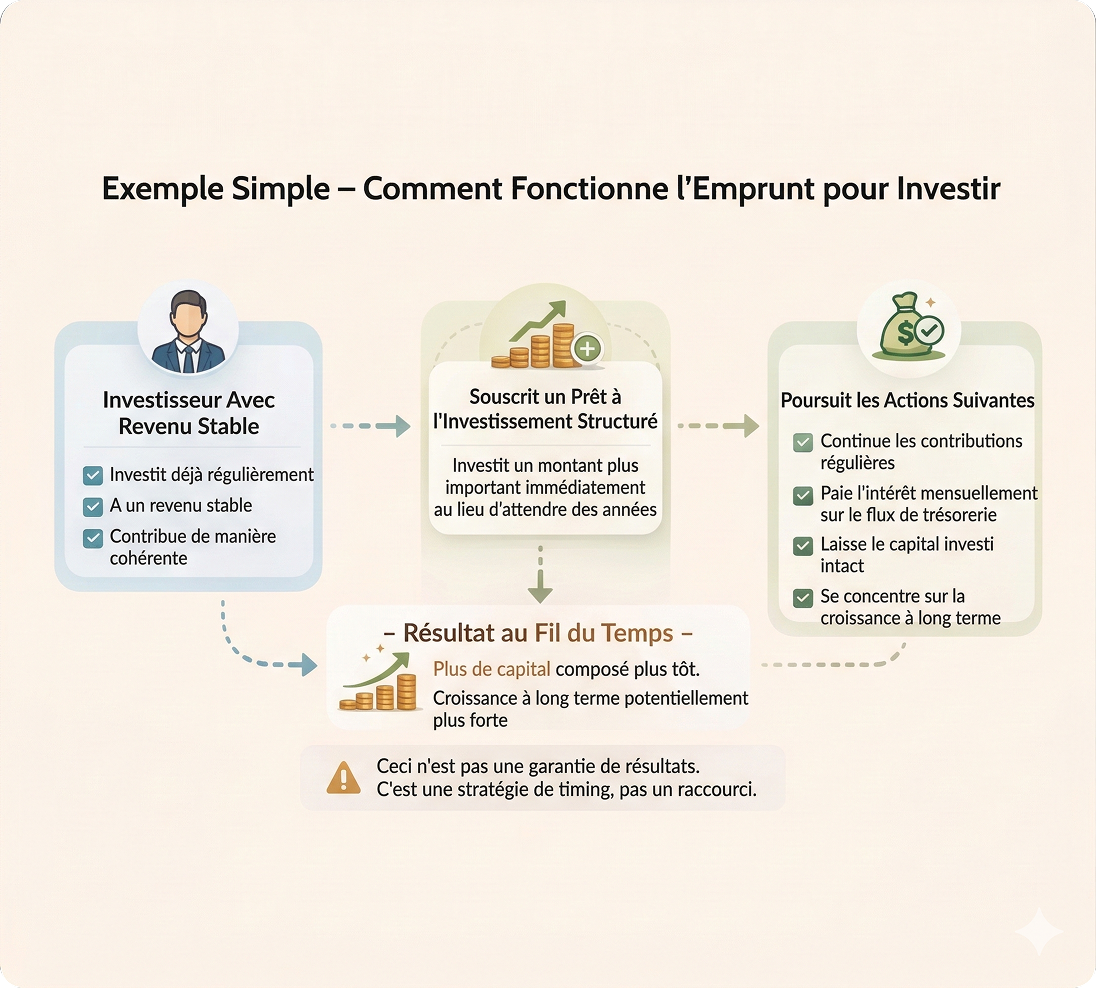 Exemple Simple – Comment Fonctionne l'Emprunt pour Investir

Investisseur Avec Revenu Stable

Investit déjà régulièrement

A un revenu stable

Contribue de manière cohérente

Souscrit un Prêt à l'Investissement Structuré

Investit un montant plus important immédiatement au lieu d'attendre des années

Poursuit les Actions Suivantes

Continue les contributions régulières

Paie l'intérêt mensuellement sur le flux de trésorerie

Laisse le capital investi intact

Se concentre sur la croissance à long terme

– Résultat au Fil du Temps –

Plus de capital composé plus tôt.

Croissance à long terme potentiellement plus forte

Ceci n'est pas une garantie de résultats.
C'est une stratégie de timing, pas un raccourci.